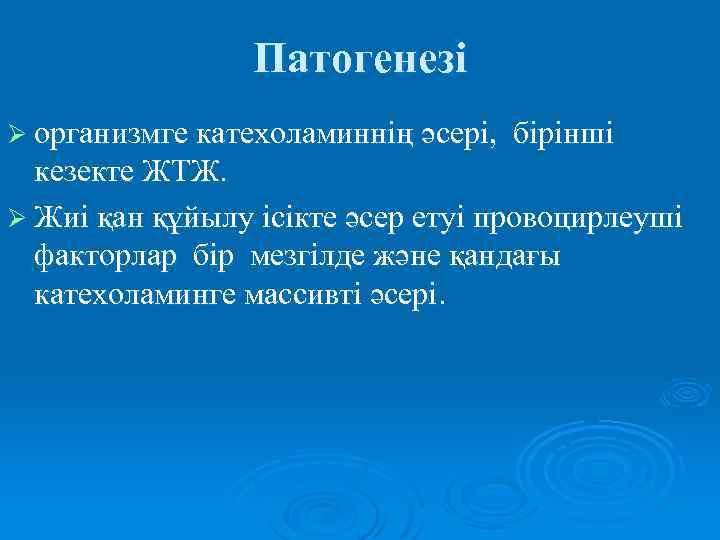 Патогенезі

➢ организмге катехоламиннің әсері, бірінші кезекте ЖТЖ.

➢ Жиі қан құйылу ісікте әсер етуі провоцирлеуші факторлар бір мезгілде және қандағы катехоламинге массивті әсері.